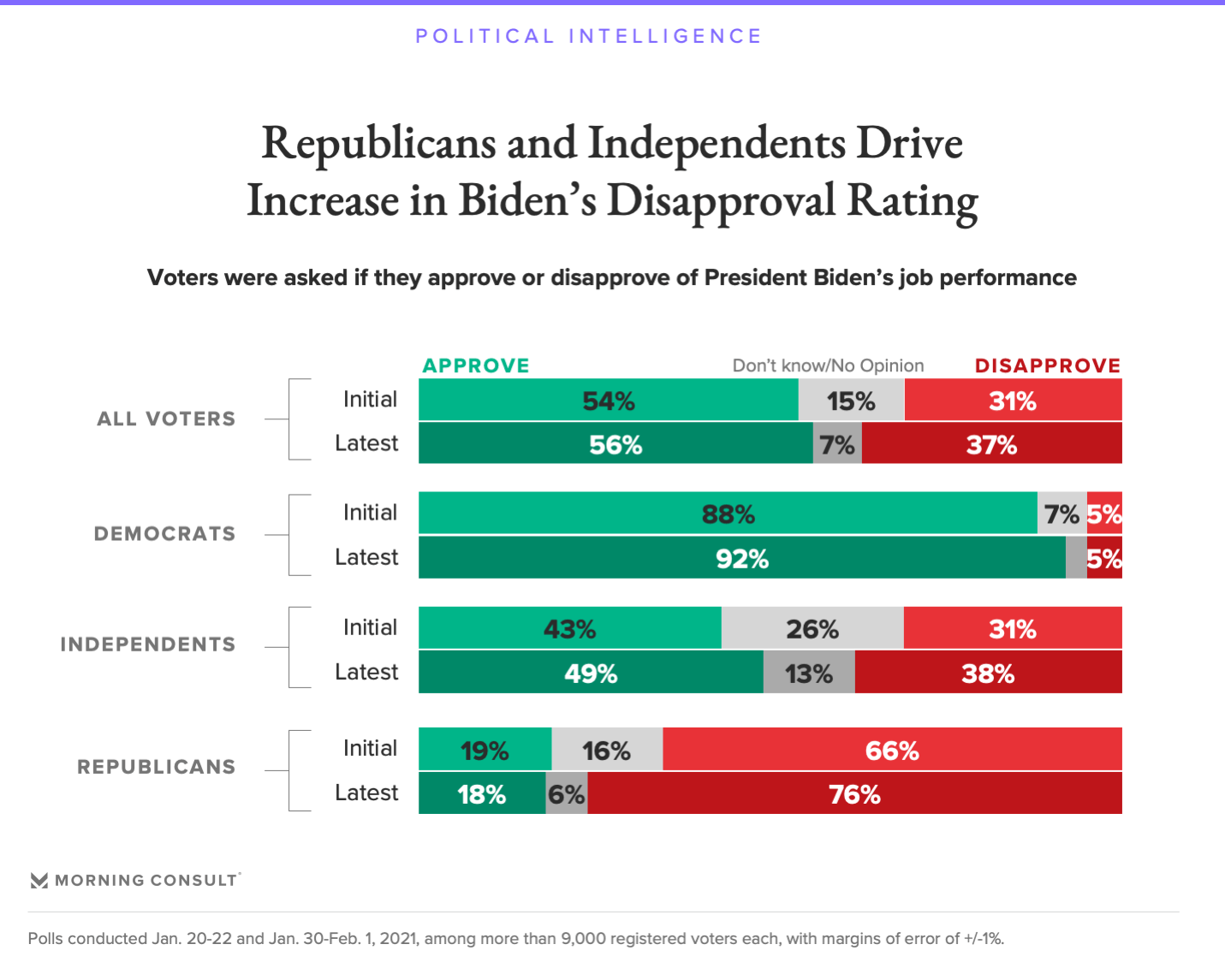 POLITICAL INTELLIGENCE

Republicans and Independents Drive Increase in Biden's Disapproval Rating

Voters were asked if they approve or disapprove of President Biden's job performance

APPROVE Don't know/No Opinion DISAPPROVE

ALL VOTERS
Initial 54% 15% 31%
Latest 56% 7% 37%

DEMOCRATS
Initial 88% 7% 5%
Latest 92% 5%

INDEPENDENTS
Initial 43% 26% 31%
Latest 49% 13% 38%

REPUBLICANS
Initial 19% 16% 66%
Latest 18% 6% 76%

MORNING CONSULT

Polls conducted Jan. 20-22 and Jan. 30-Feb. 1, 2021, among more than 9,000 registered voters each, with margins of error of +/-1%.